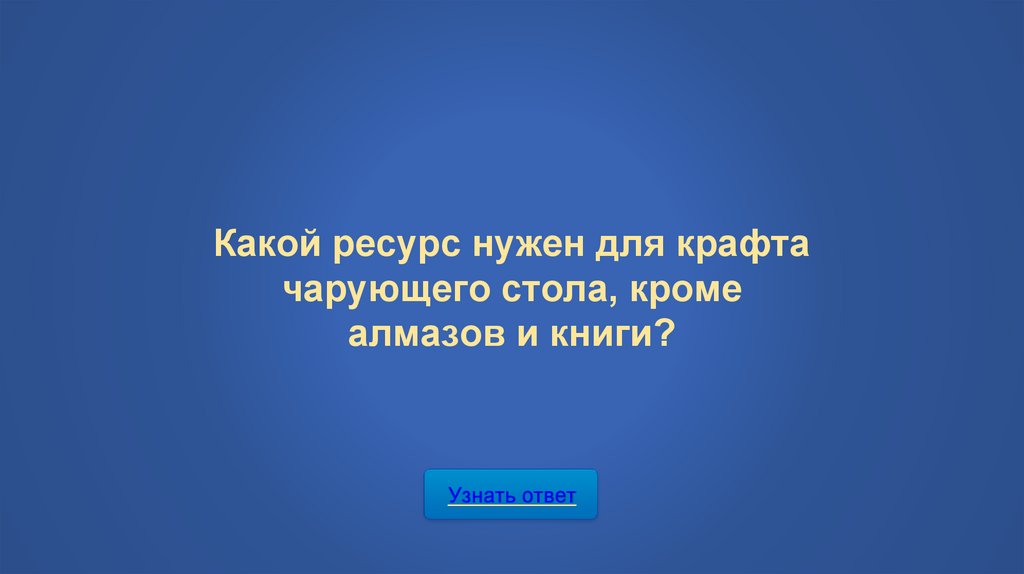 Какой ресурс нужен для крафта чарующего стола, кроме алмазов и книги?

Узнать ответ